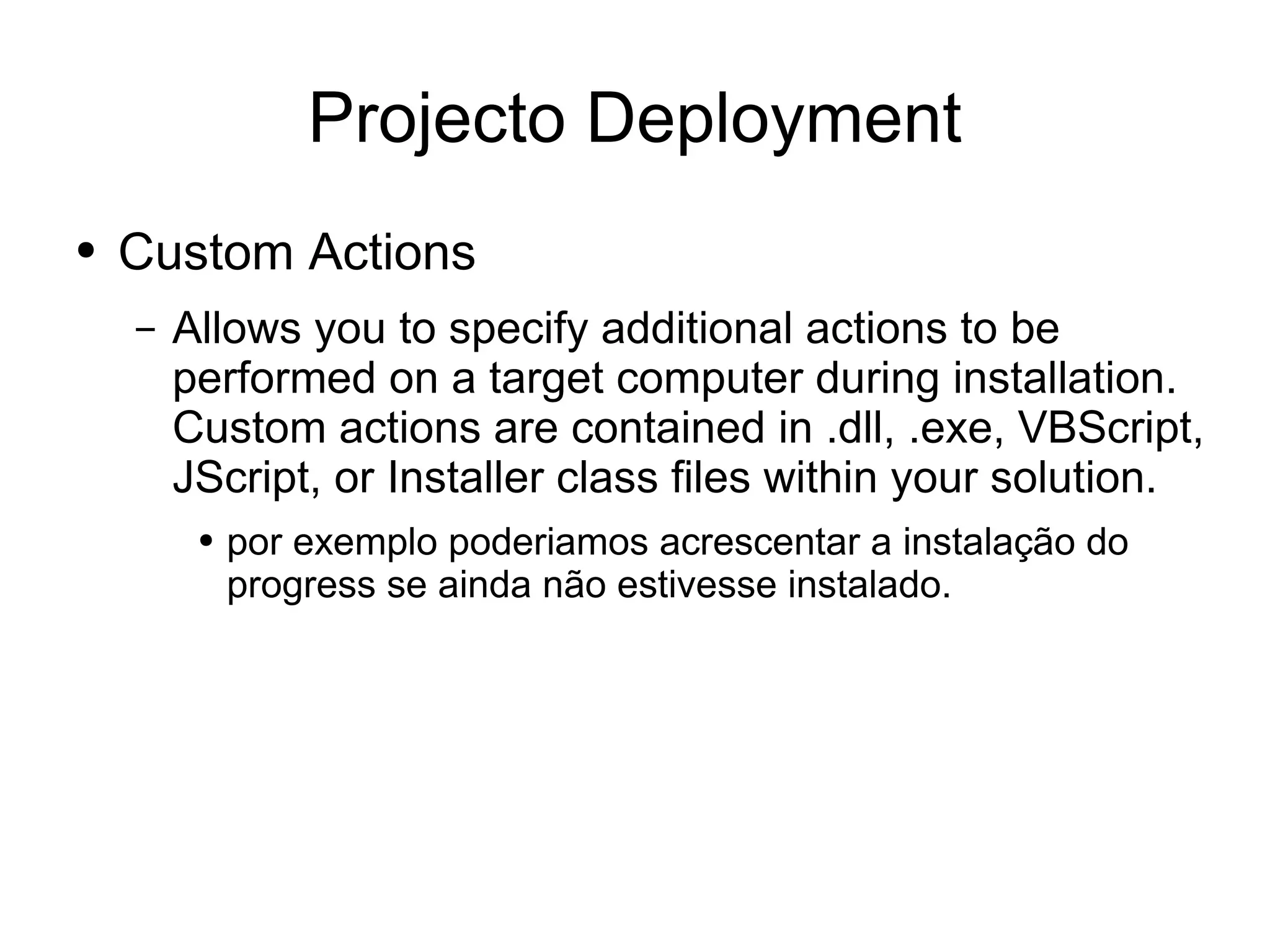 Projecto Deployment

• Custom Actions

– Allows you to specify additional actions to be performed on a target computer during installation. Custom actions are contained in .dll, .exe, VBScript, JScript, or Installer class files within your solution.

• por exemplo poderiamos acrescentar a instalação do progress se ainda não estivesse instalado.